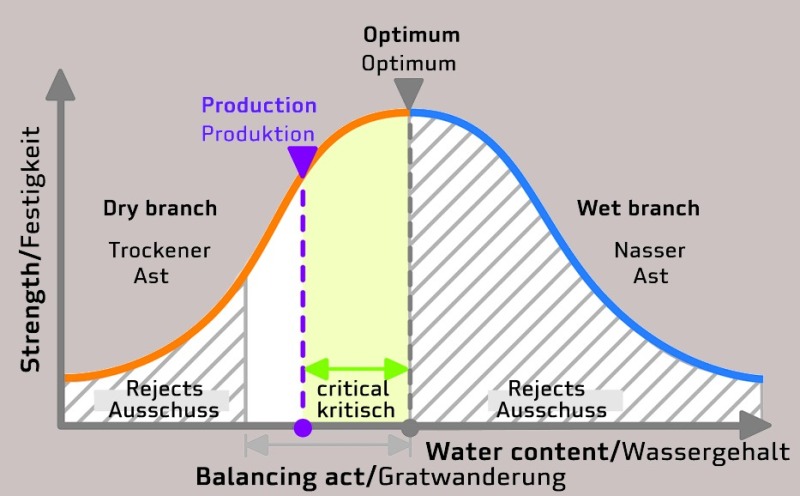 Optimum
Optimum

Production
Produktion

Strength/Festigkeit

Dry branch

Trockener
Ast

Wet branch

Nasser
Ast

Rejects
Ausschuss

critical
kritisch

Rejects
Ausschuss

Water content/Wassergehalt

Balancing act/Gratwanderung